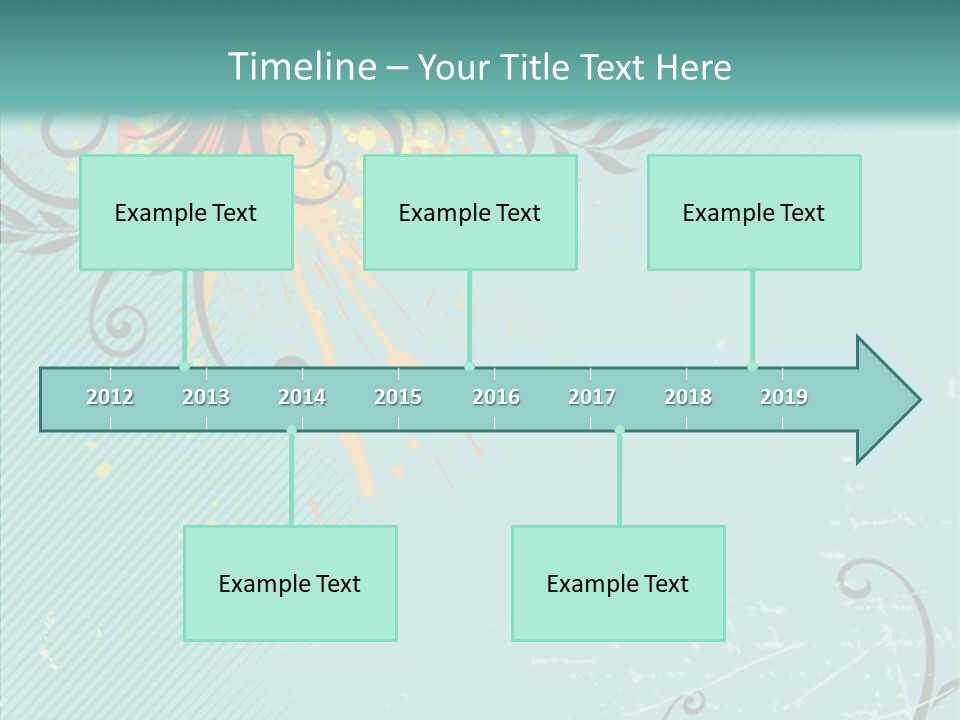 Timeline – Your Title Text Here

Example Text

Example Text

Example Text

2012 2013 2014 2015 2016 2017 2018 2019

Example Text

Example Text